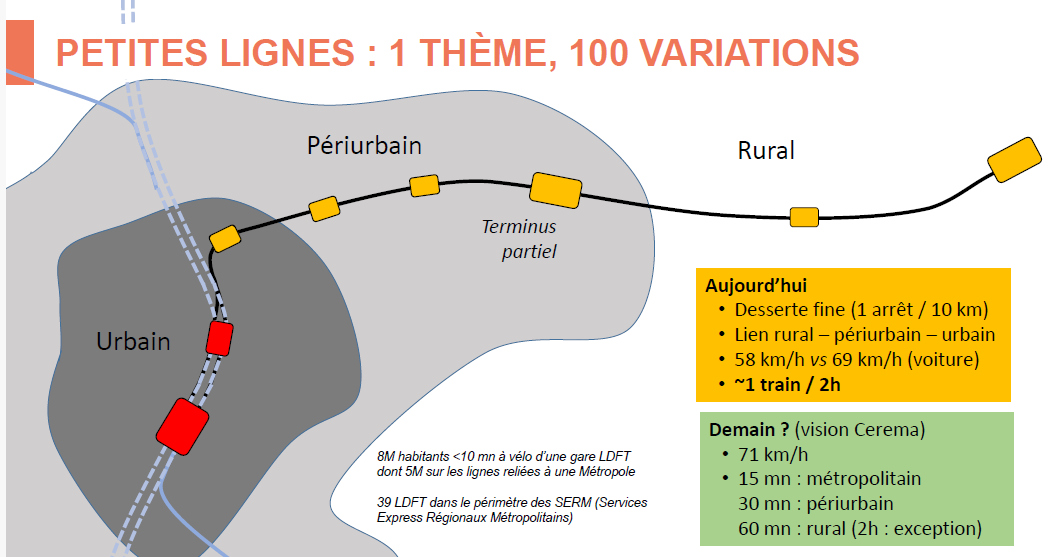 PETITES LIGNES : 1 THÈME, 100 VARIATIONS

Périurbain

Rural

Terminus partiel

Urbain

Aujourd'hui
• Desserte fine (1 arrêt / 10 km)
• Lien rural – périurbain – urbain
• 58 km/h vs 69 km/h (voiture)
• ~1 train / 2h

Demain ? (vision Cerema)
• 71 km/h
• 15 mn : métropolitain
30 mn : périurbain
60 mn : rural (2h : exception)

8M habitants <10 mn à vélo d'une gare LDFT dont 5M sur les lignes reliées à une Métropole

39 LDFT dans le périmètre des SERM (Services Express Régionaux Métropolitains)